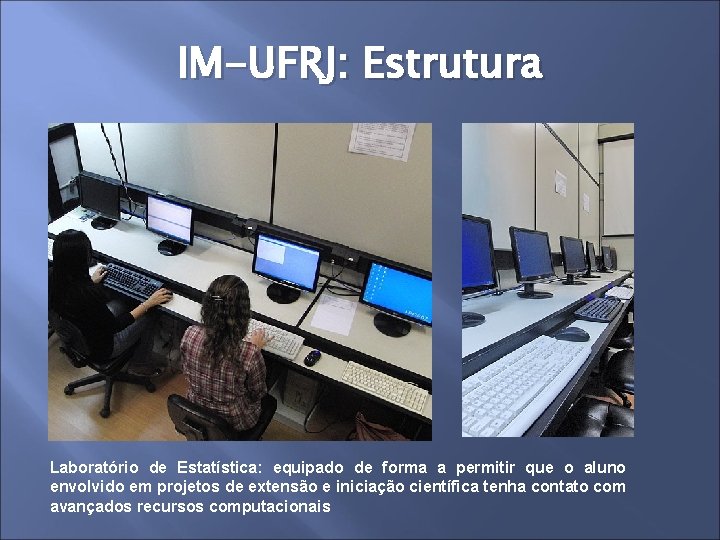 IM-UFRJ: Estrutura

Laboratório de Estatística: equipado de forma a permitir que o aluno envolvido em projetos de extensão e iniciação científica tenha contato com avançados recursos computacionais